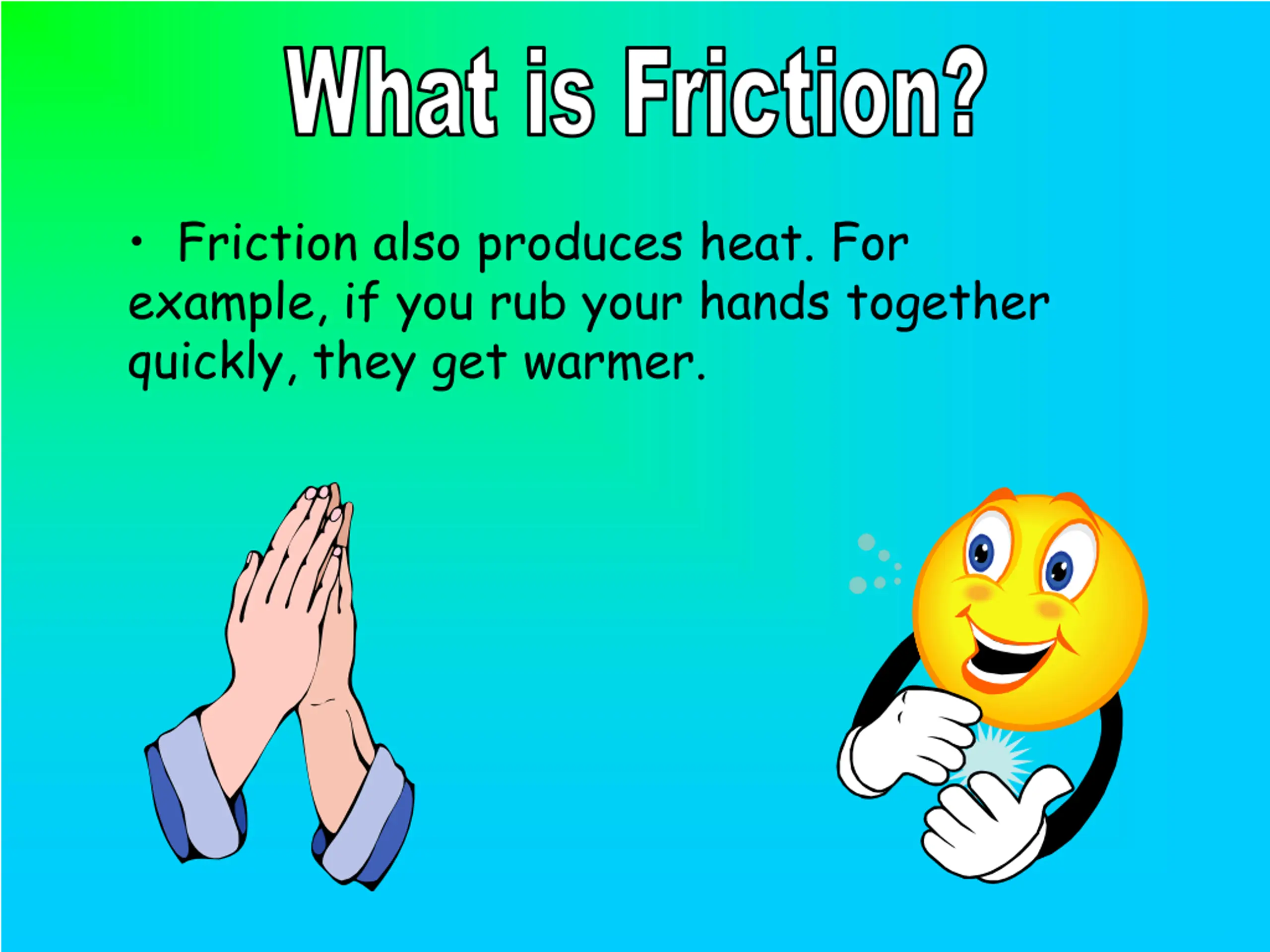 What is Friction?

• Friction also produces heat. For example, if you rub your hands together quickly, they get warmer.